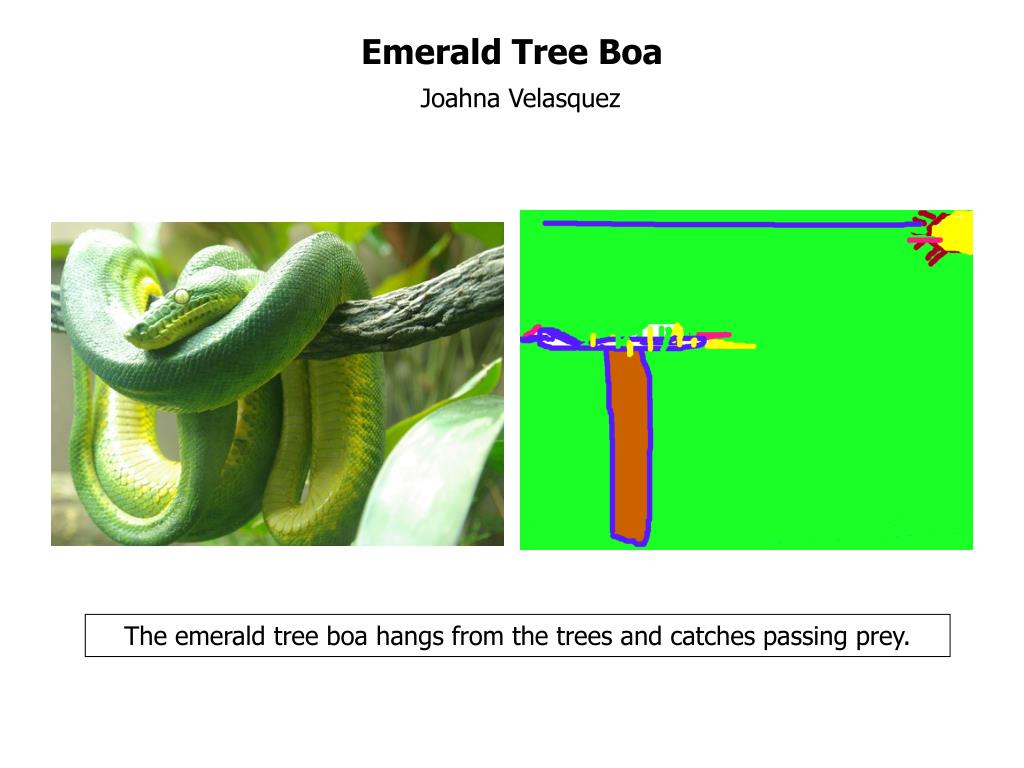 Emerald Tree Boa

Joahna Velasquez

The emerald tree boa hangs from the trees and catches passing prey.